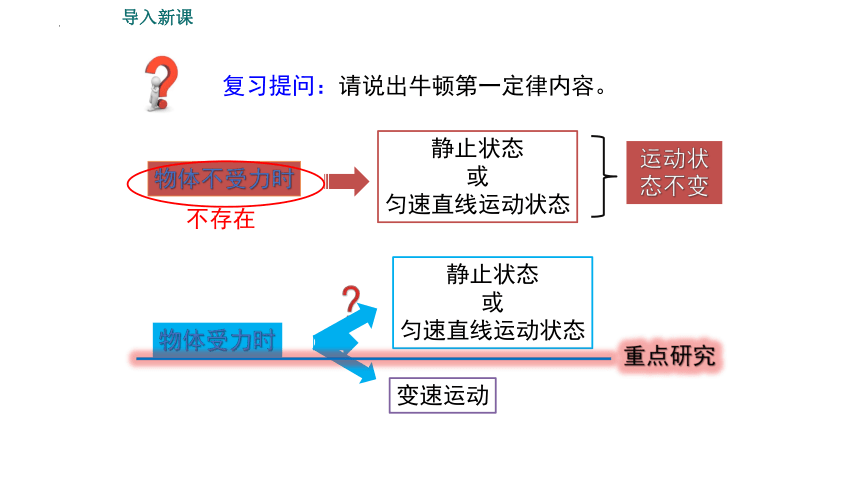 导入新课

复习提问：请说出牛顿第一定律内容。

物体不受力时

不存在

静止状态
或
匀速直线运动状态

运动状态不变

物体受力时

?

静止状态
或
匀速直线运动状态

变速运动

重点研究